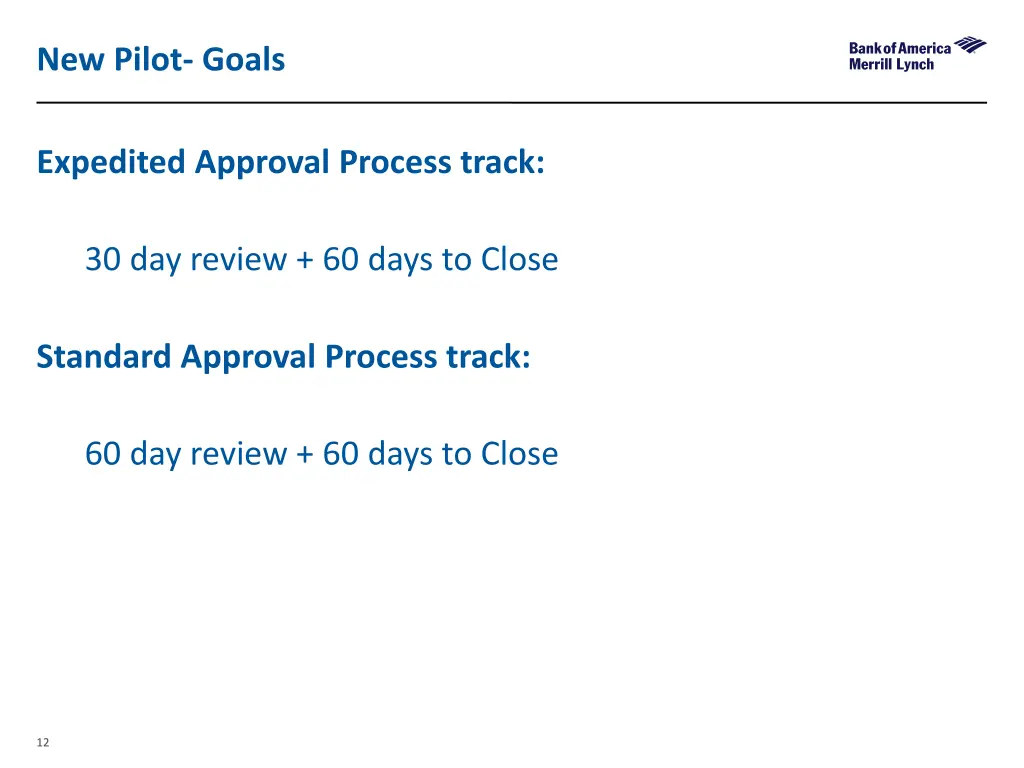 New Pilot- Goals

Bank of America
Merrill Lynch

Expedited Approval Process track:

30 day review + 60 days to Close

Standard Approval Process track:

60 day review + 60 days to Close

12